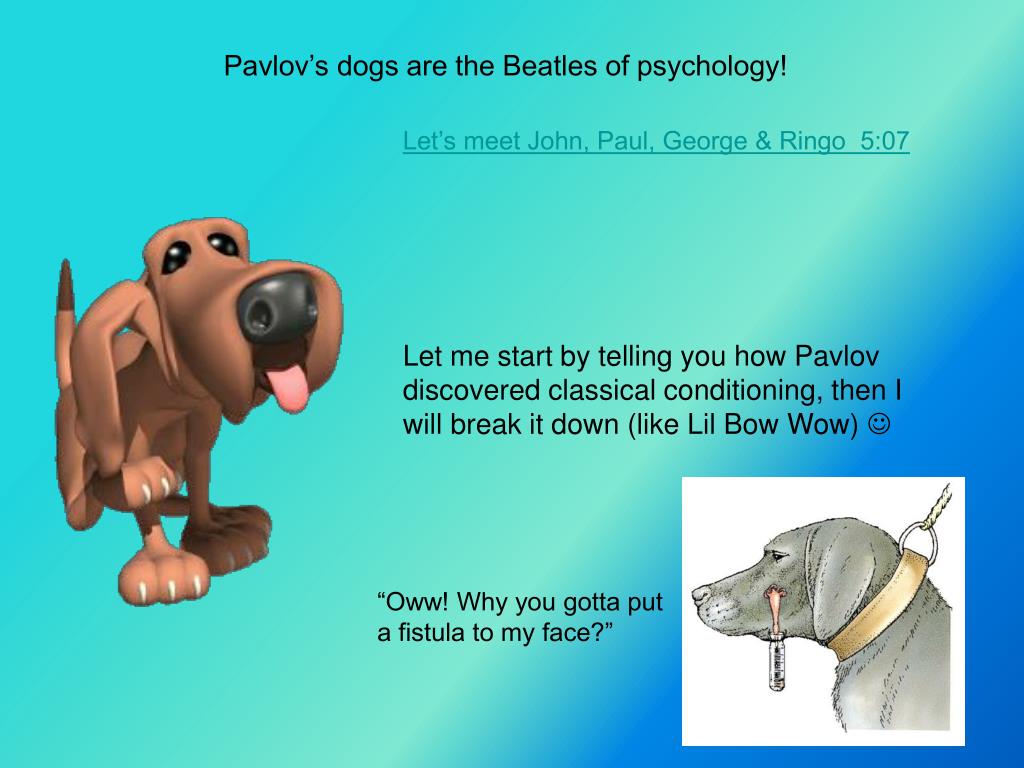 Pavlov’s dogs are the Beatles of psychology!

Let’s meet John, Paul, George & Ringo 5:07

Let me start by telling you how Pavlov discovered classical conditioning, then I will break it down (like Lil Bow Wow) ☺

“Oww! Why you gotta put a fistula to my face?”